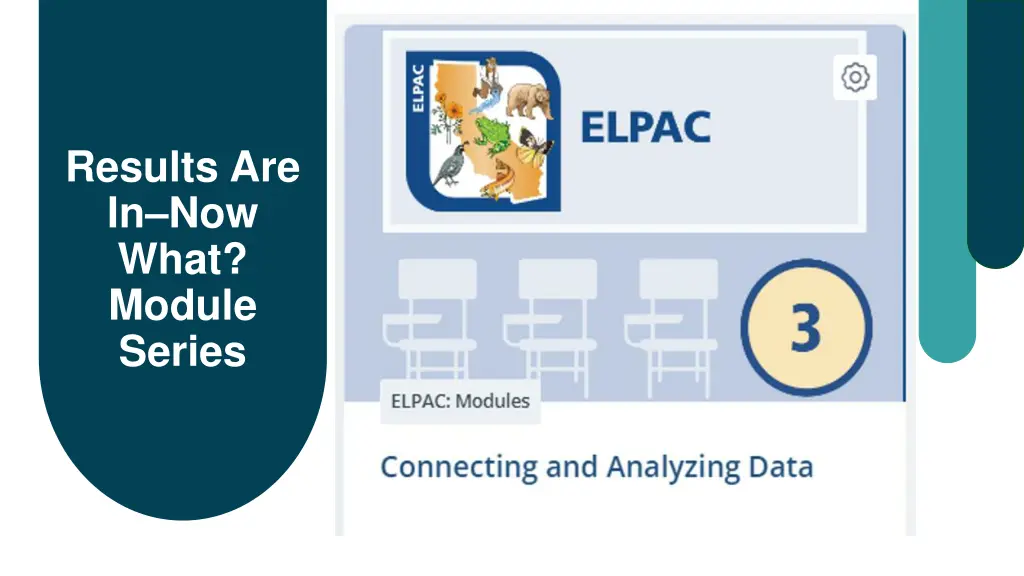 Results Are In–Now What? Module Series

ELPAC

ELPAC

3

ELPAC: Modules

Connecting and Analyzing Data